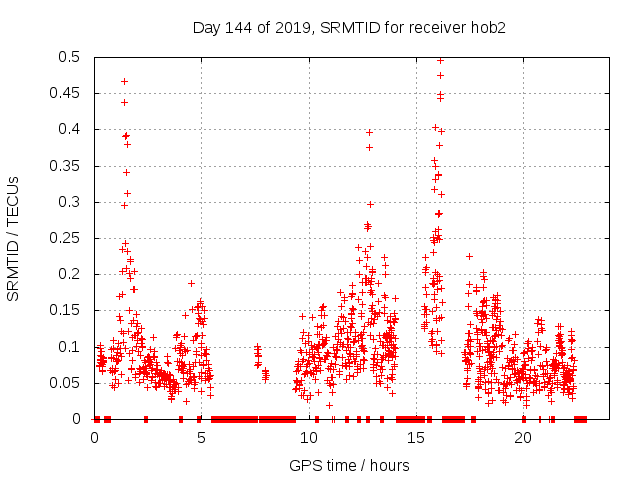 Day 144 of 2019, SRMTID for receiver hob2

SRMTID / TECUs

0.5
0.45
0.4
0.35
0.3
0.25
0.2
0.15
0.1
0.05
0

0
5
10
15
20

GPS time / hours